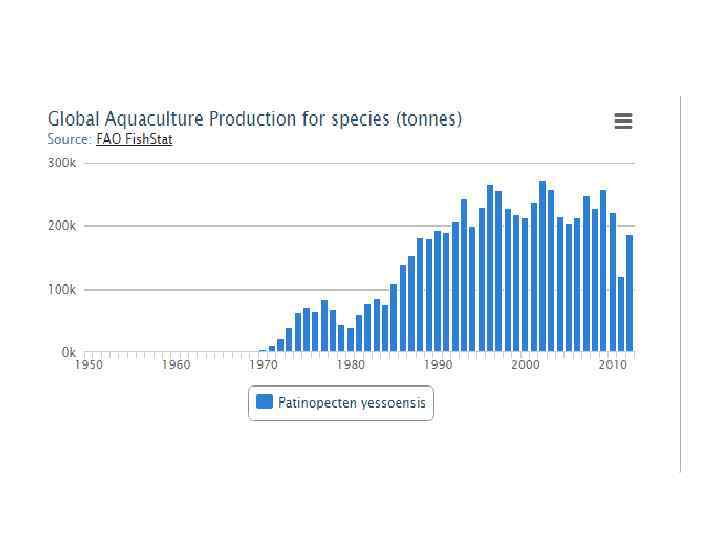 Global Aquaculture Production for species (tonnes)
Source: FAO FishStat

300k
200k
100k
0k

1950 1960 1970 1980 1990 2000 2010

Patinopecten yessoensis